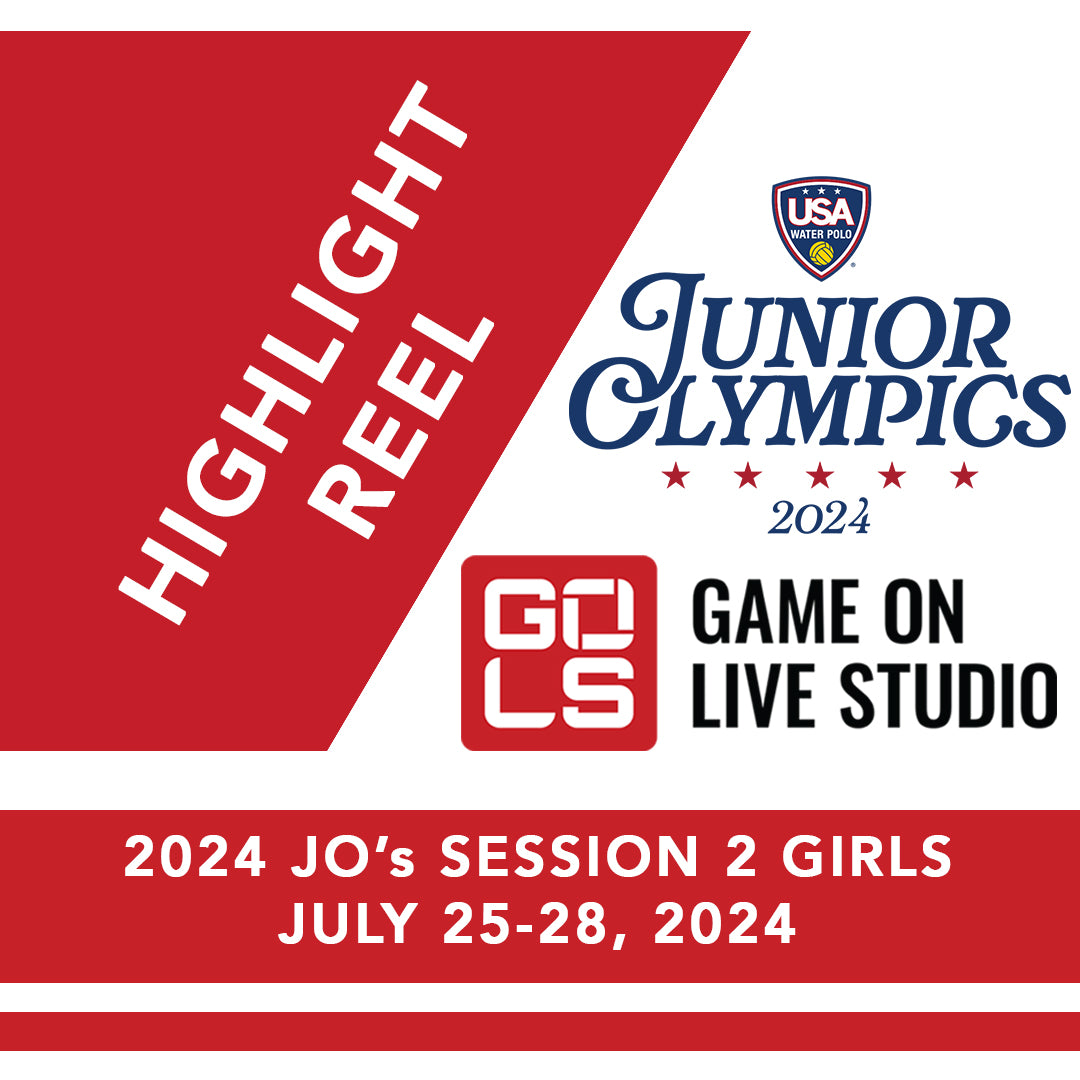 HIGHLIGHT REEL

USA WATER POLO

JUNIOR OLYMPICS

2024

GO LS

GAME ON LIVE STUDIO

2024 JO's SESSION 2 GIRLS
JULY 25-28, 2024